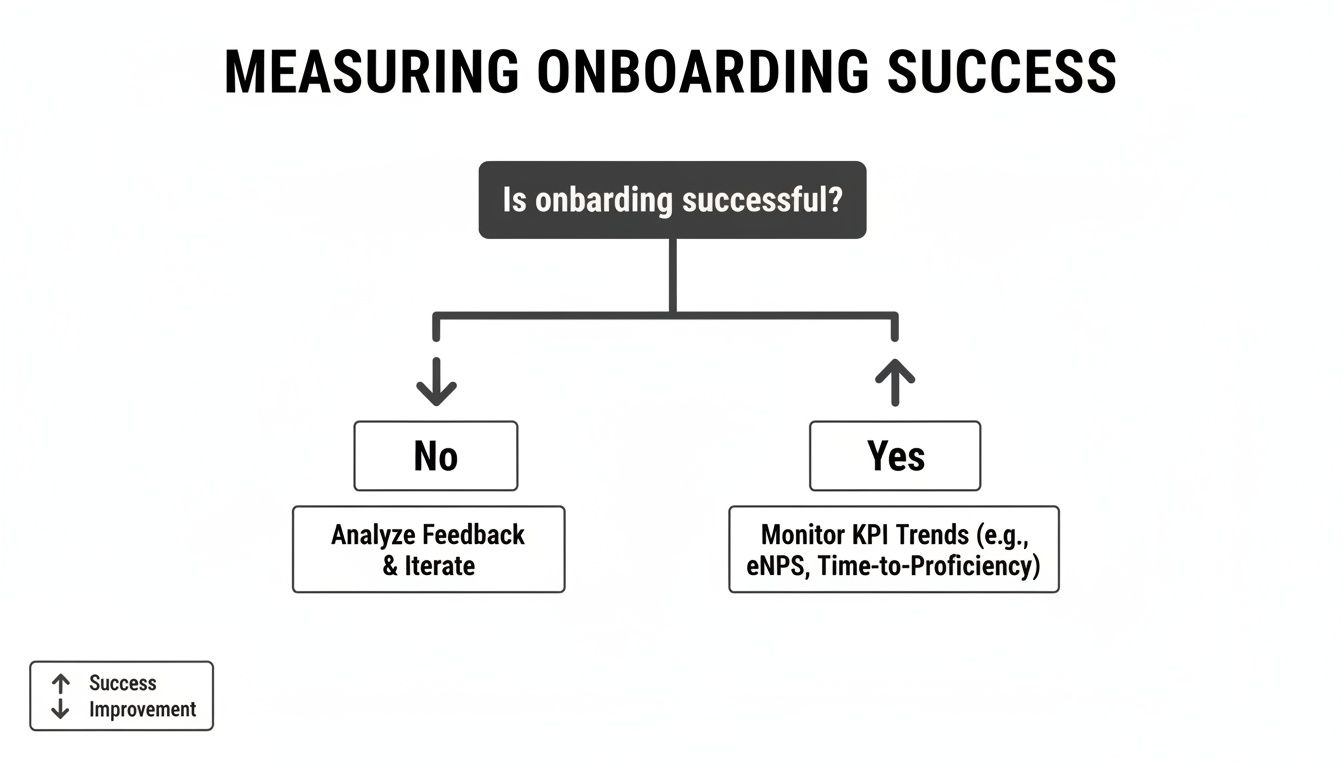 MEASURING ONBOARDING SUCCESS

Is onbarding successful?

No

Analyze Feedback & Iterate

Yes

Monitor KPI Trends (e.g., eNPS, Time-to-Proficiency)

↑ Success
↓ Improvement